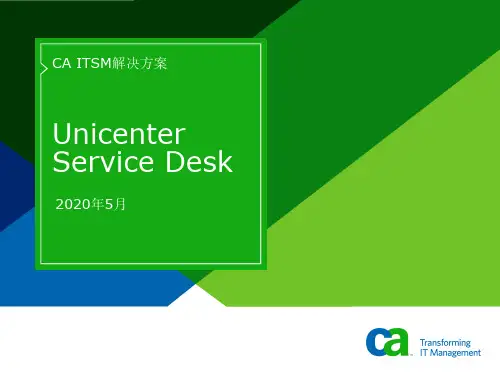 CA ITSM解决方案

Unicenter Service Desk

2020年5月

ca

Transforming IT Management